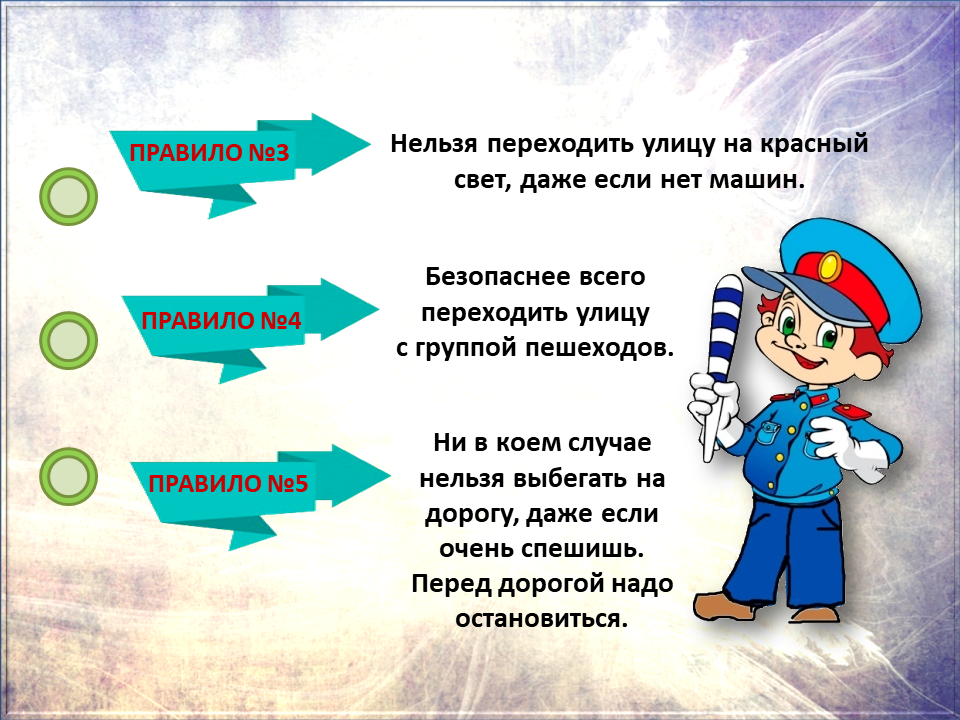 ПРАВИЛО №3

Нельзя переходить улицу на красный свет, даже если нет машин.

ПРАВИЛО №4

Безопаснее всего переходить улицу с группой пешеходов.

ПРАВИЛО №5

Ни в коем случае нельзя выбегать на дорогу, даже если очень спешишь. Перед дорогой надо остановиться.